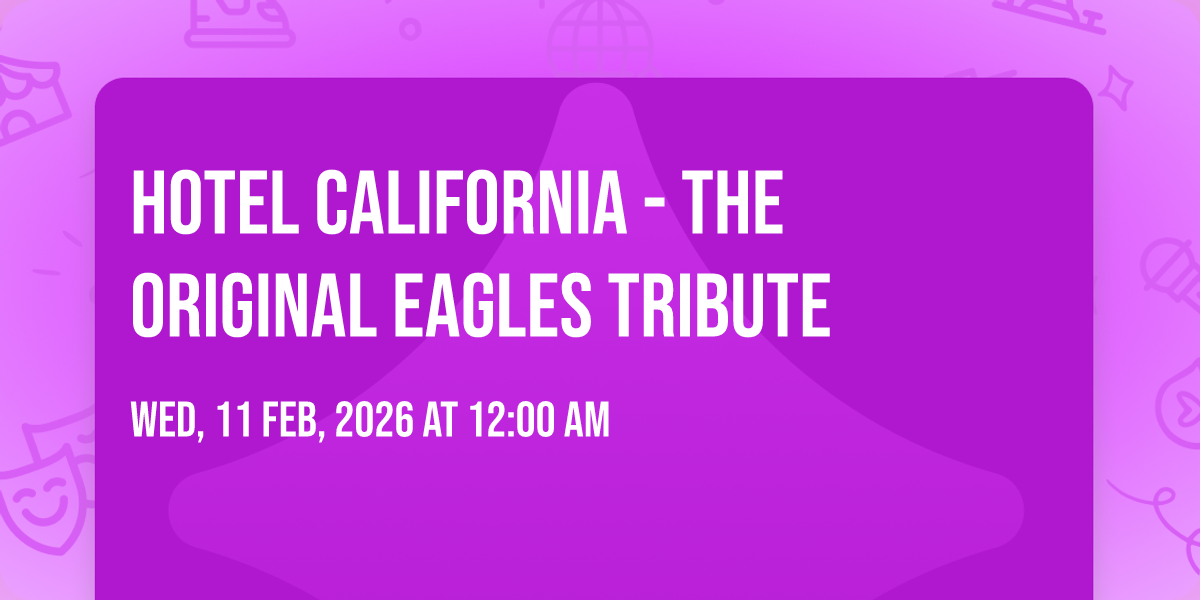 HOTEL CALIFORNIA - THE ORIGINAL EAGLES TRIBUTE

WED, 11 FEB, 2026 AT 12:00 AM